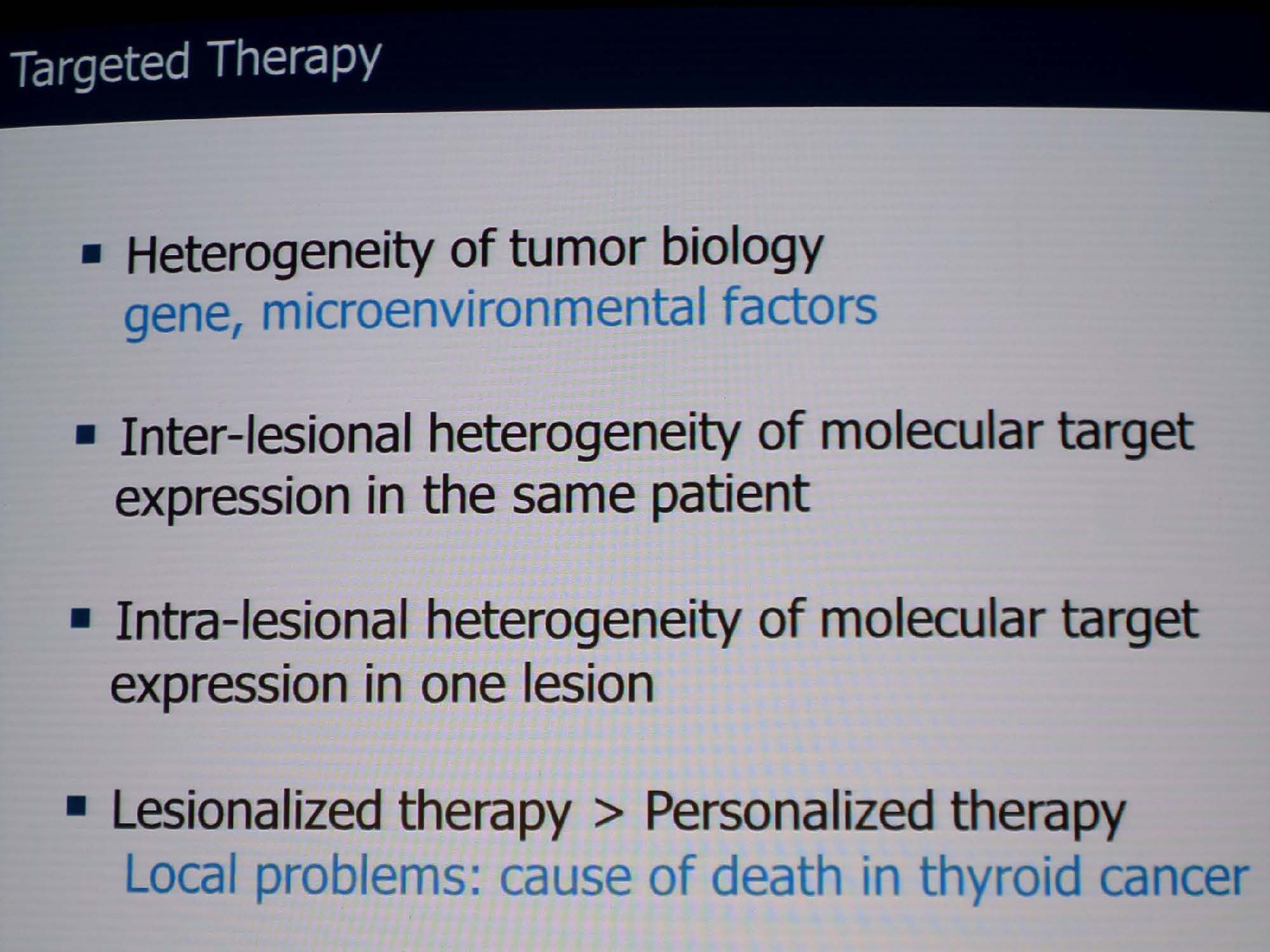 Targeted Therapy

• Heterogeneity of tumor biology
gene, microenvironmental factors

• Inter-lesional heterogeneity of molecular target expression in the same patient

• Intra-lesional heterogeneity of molecular target expression in one lesion

• Lesionalized therapy > Personalized therapy
Local problems: cause of death in thyroid cancer